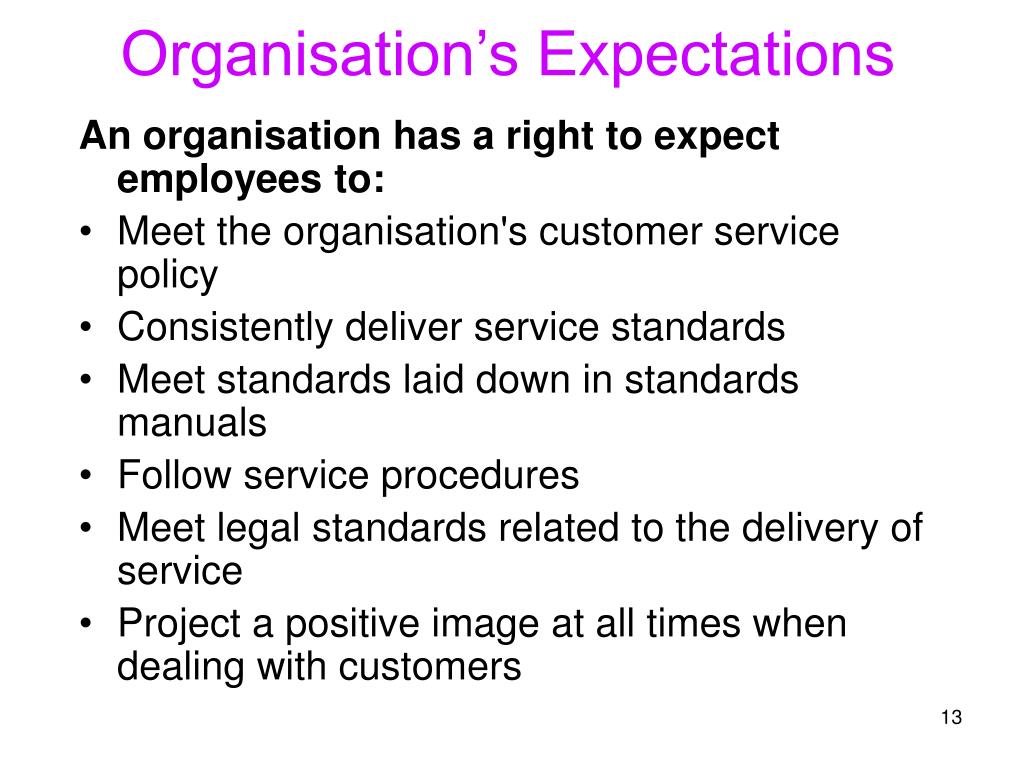 Organisation’s Expectations

An organisation has a right to expect employees to:

• Meet the organisation's customer service policy
• Consistently deliver service standards
• Meet standards laid down in standards manuals
• Follow service procedures
• Meet legal standards related to the delivery of service
• Project a positive image at all times when dealing with customers

13